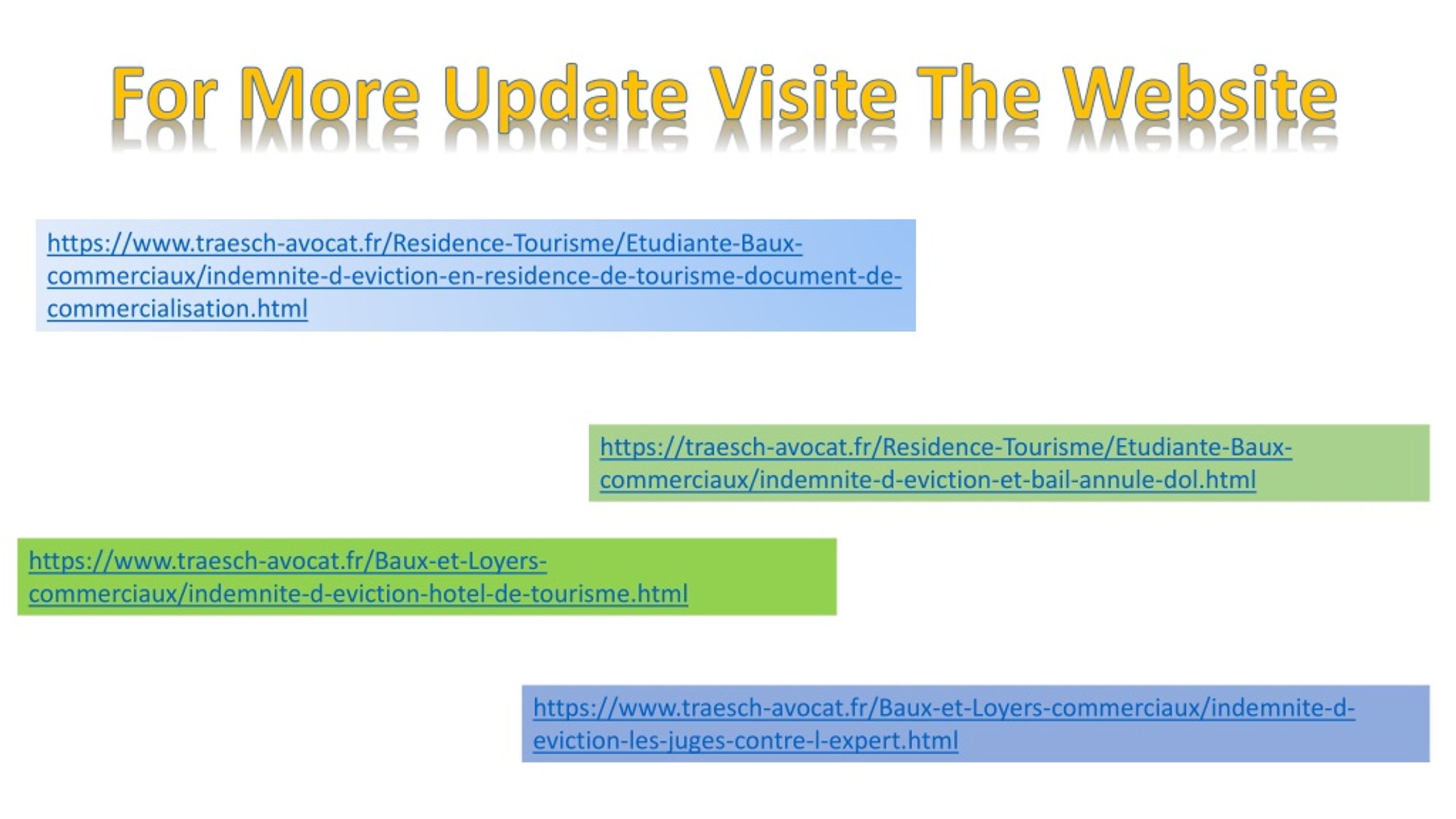 For More Update Visite The Website

https://www.traesch-avocat.fr/Residence-Tourisme/Etudiante-Baux-commerciaux/indemnite-d-eviction-en-residence-de-tourisme-document-de-commercialisation.html

https://traesch-avocat.fr/Residence-Tourisme/Etudiante-Baux-commerciaux/indemnite-d-eviction-et-bail-annule-dol.html

https://www.traesch-avocat.fr/Baux-et-Loyers-commerciaux/indemnite-d-eviction-hotel-de-tourisme.html

https://www.traesch-avocat.fr/Baux-et-Loyers-commerciaux/indemnite-d-eviction-les-juges-contre-l-expert.html